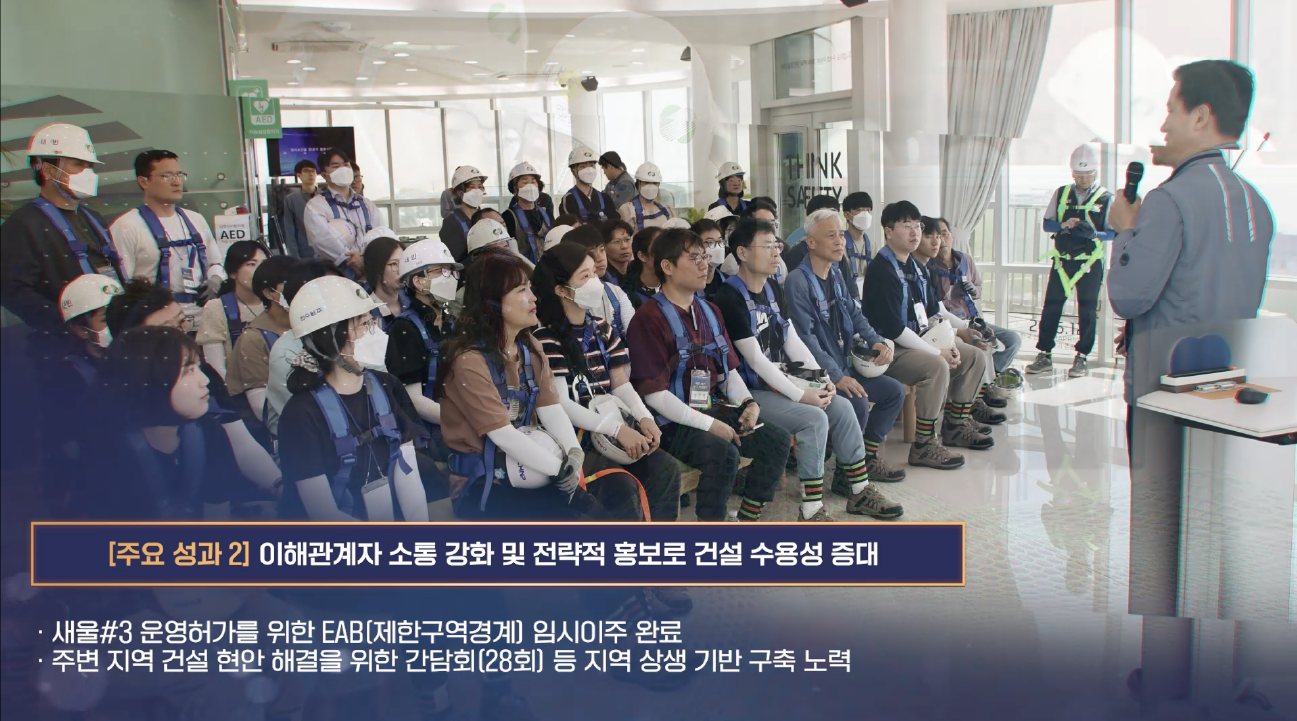 AED

THINK SAFETY

[주요 성과 2] 이해관계자 소통 강화 및 전략적 홍보로 건설 수용성 증대

· 새울#3 운영허가를 위한 EAB(제한구역경계) 임시이주 완료
· 주변 지역 건설 현안 해결을 위한 간담회(28회) 등 지역 상생 기반 구축 노력